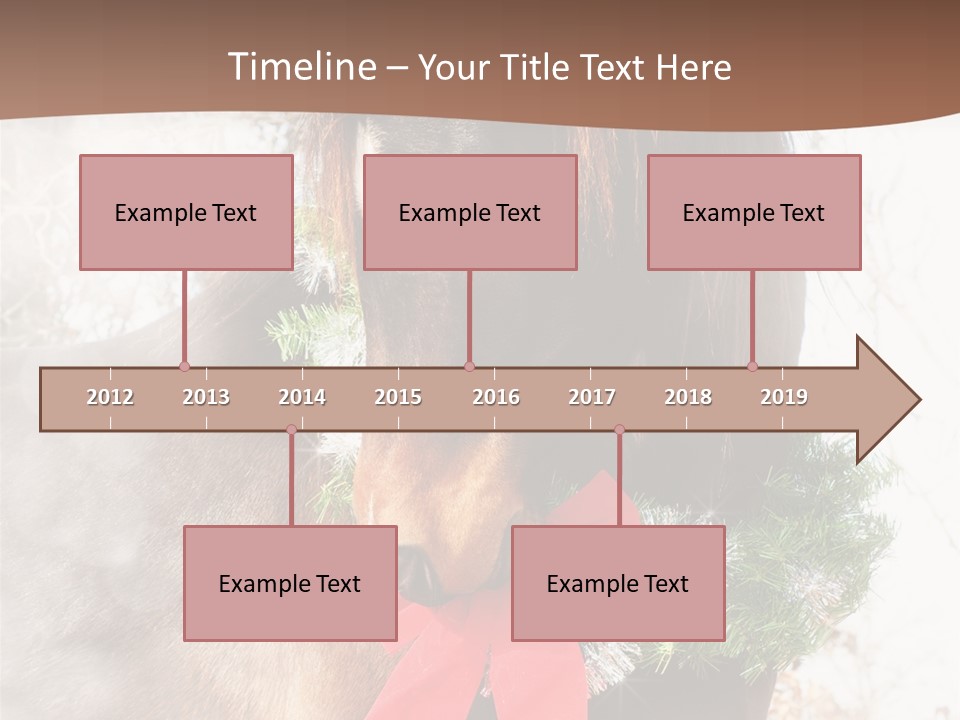 Timeline – Your Title Text Here

Example Text

Example Text

Example Text

2012 2013 2014 2015 2016 2017 2018 2019

Example Text

Example Text